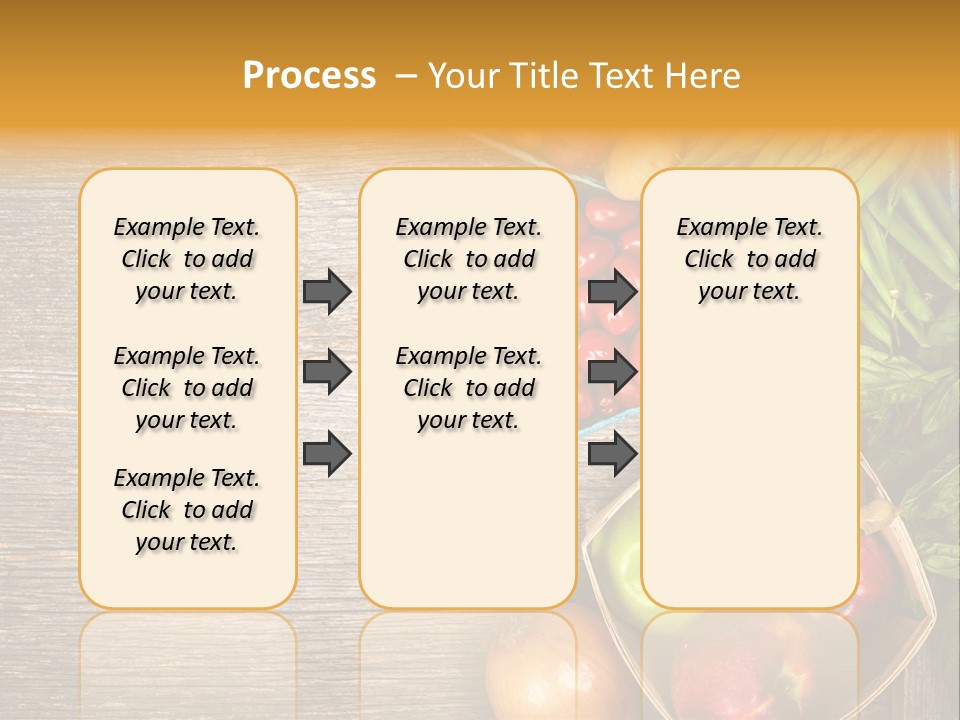 Process – Your Title Text Here

Example Text. Click to add your text.

Example Text. Click to add your text.

Example Text. Click to add your text.

Example Text. Click to add your text.

Example Text. Click to add your text.

Example Text. Click to add your text.